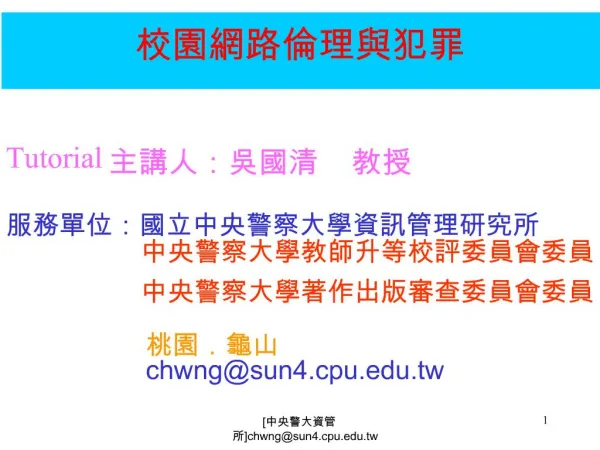 校園網路倫理與犯罪

Tutorial 主講人：吳國清　教授

服務單位：國立中央警察大學資訊管理研究所
中央警察大學教師升等校評委員會委員
中央警察大學著作出版審查委員會委員

桃園．龜山
chwng@sun4.cpu.edu.tw

[中央警大資管所]chwng@sun4.cpu.edu.tw

1